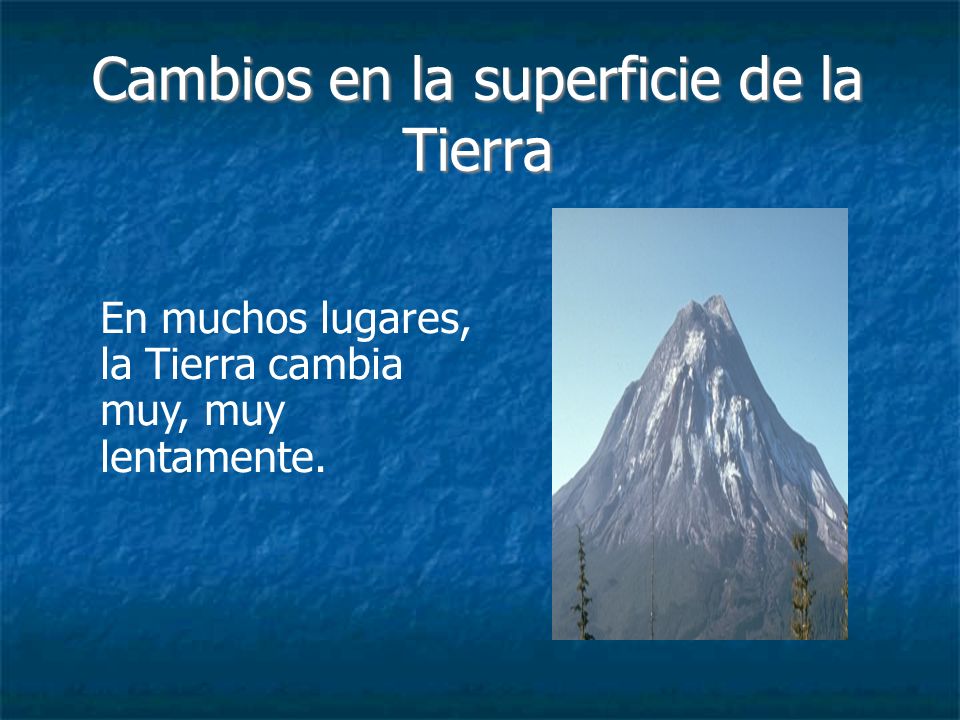 Cambios en la superficie de la Tierra

En muchos lugares, la Tierra cambia muy, muy lentamente.